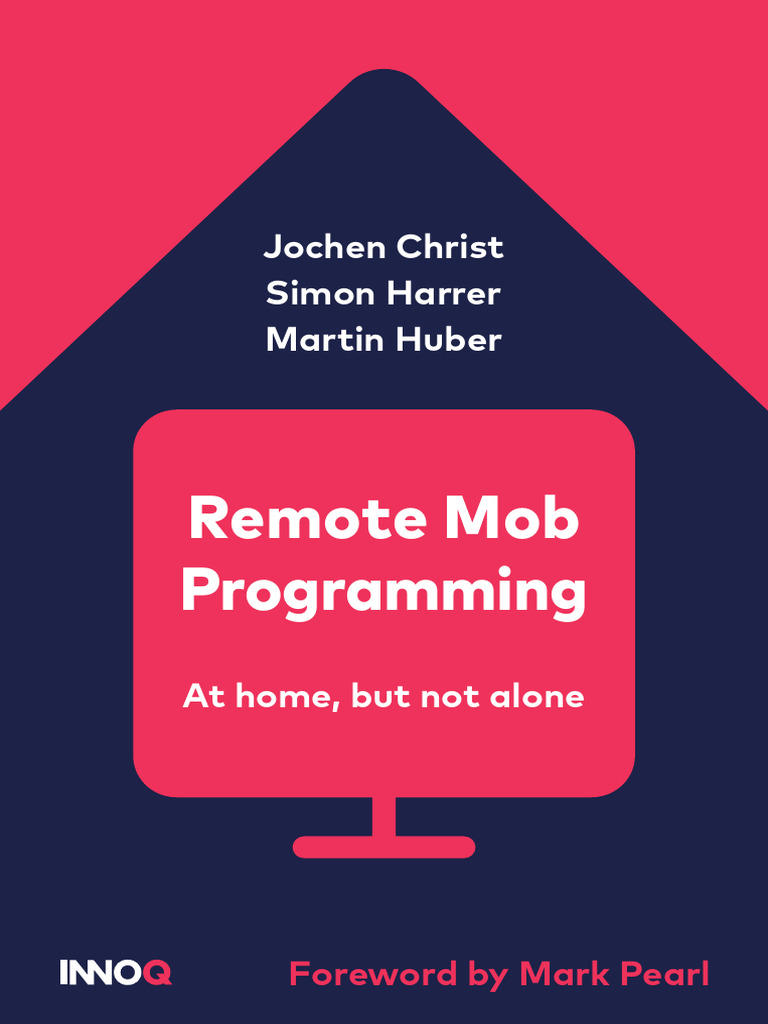 Jochen Christ
Simon Harrer
Martin Huber

Remote Mob Programming

At home, but not alone

INNOQ

Foreword by Mark Pearl